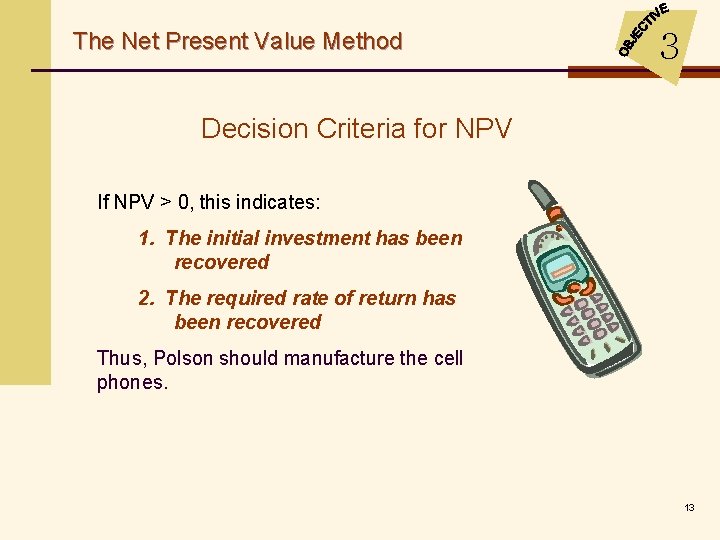 The Net Present Value Method

OBJECTIVE 3

Decision Criteria for NPV

If NPV > 0, this indicates:

1. The initial investment has been recovered

2. The required rate of return has been recovered

Thus, Polson should manufacture the cell phones.

13